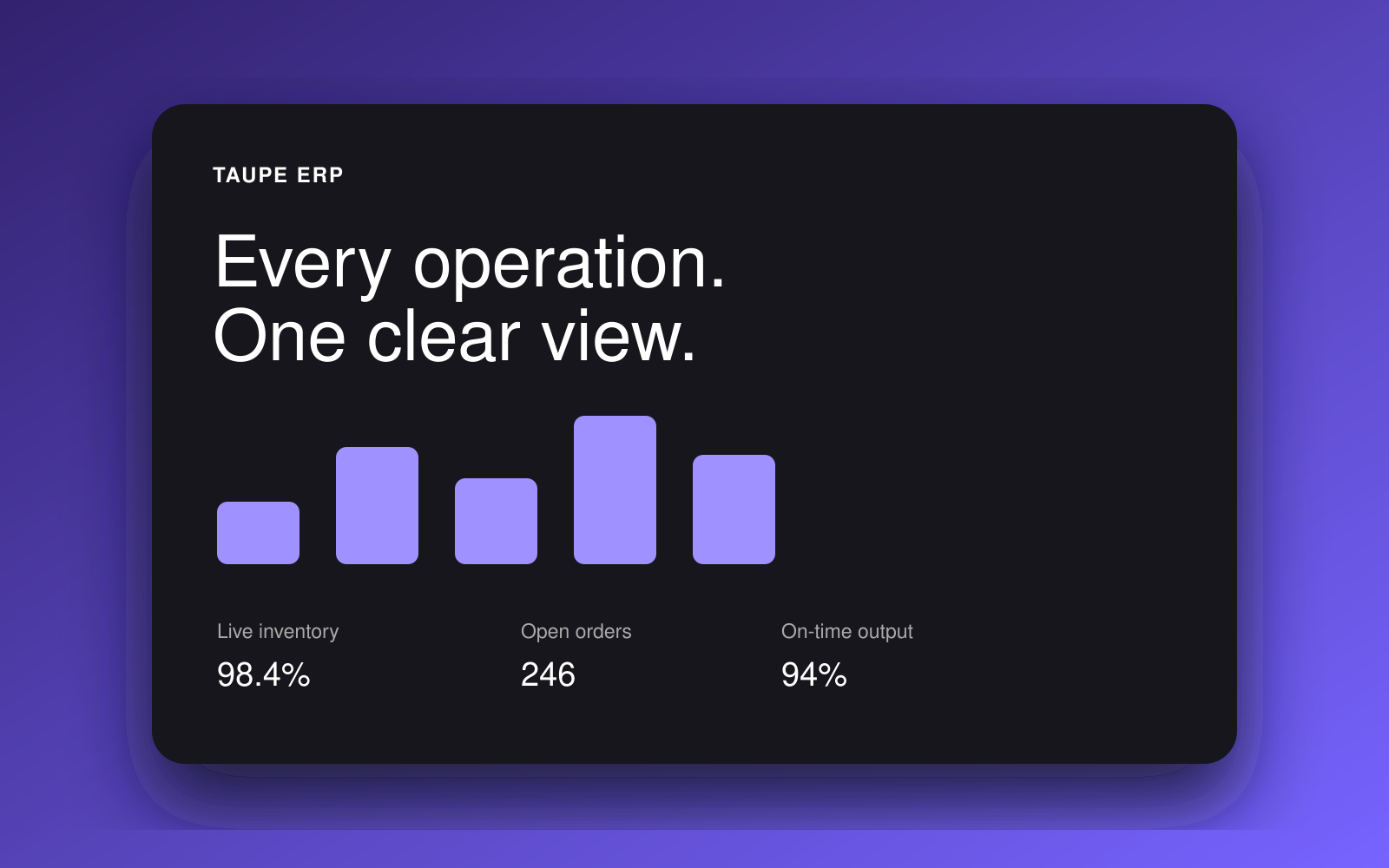 TAUPE ERP

Every operation.
One clear view.

Live inventory
98.4%

Open orders
246

On-time output
94%